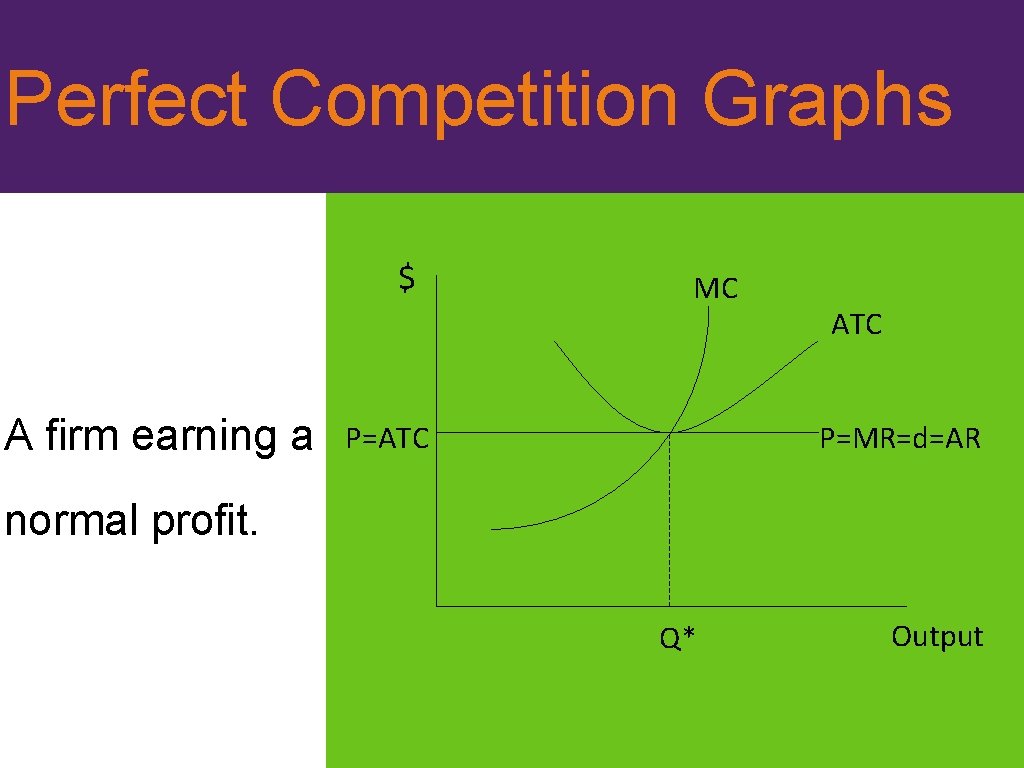 Perfect Competition Graphs

A firm earning a normal profit.

$

MC

ATC

P=ATC

P=MR=d=AR

Q*

Output